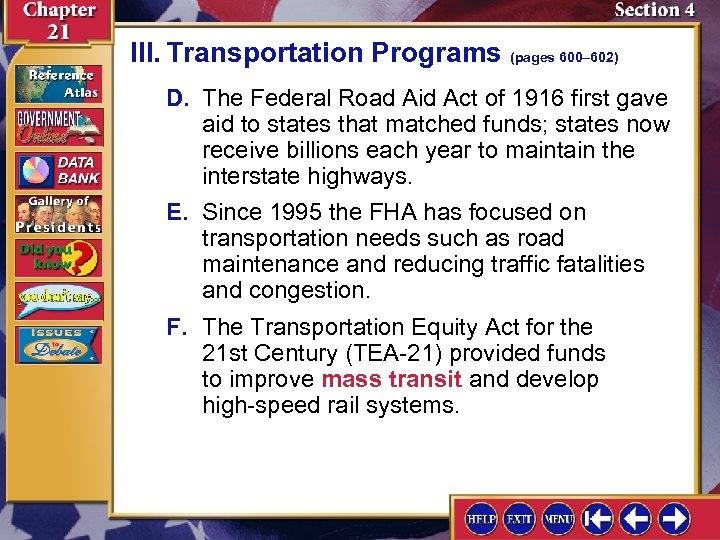 Chapter 21

Section 4

Reference Atlas

GOVERNMENT Online

DATA BANK

Gallery of Presidents

Did you know?

you don't say...

ISSUES to Debate

III. Transportation Programs (pages 600–602)

D. The Federal Road Aid Act of 1916 first gave aid to states that matched funds; states now receive billions each year to maintain the interstate highways.

E. Since 1995 the FHA has focused on transportation needs such as road maintenance and reducing traffic fatalities and congestion.

F. The Transportation Equity Act for the 21st Century (TEA-21) provided funds to improve mass transit and develop high-speed rail systems.

HELP EXIT MENU